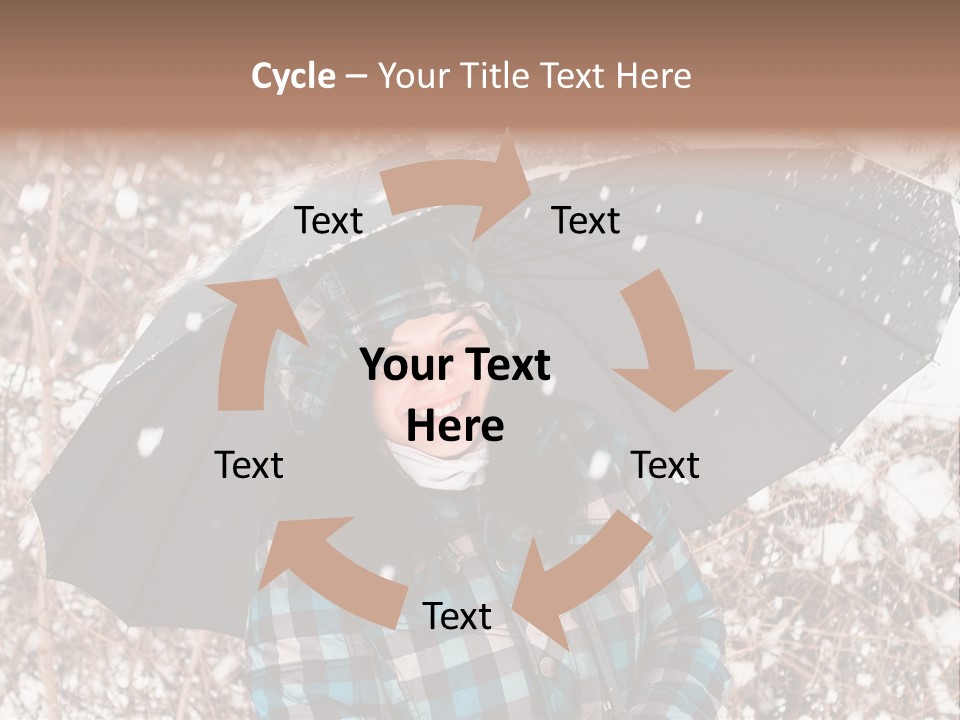 Cycle – Your Title Text Here

Text

Text

Your Text Here

Text

Text

Text